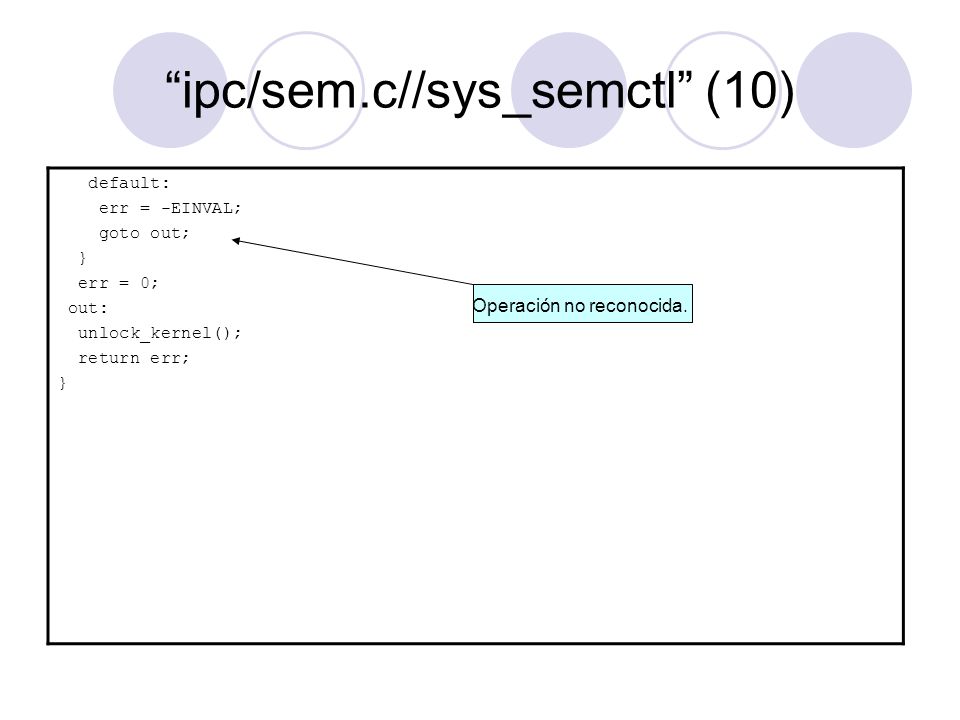 “ipc/sem.c//sys_semctl” (10)

default:
err = -EINVAL;
goto out;
}
err = 0;
out:
unlock_kernel();
return err;
}

Operación no reconocida.